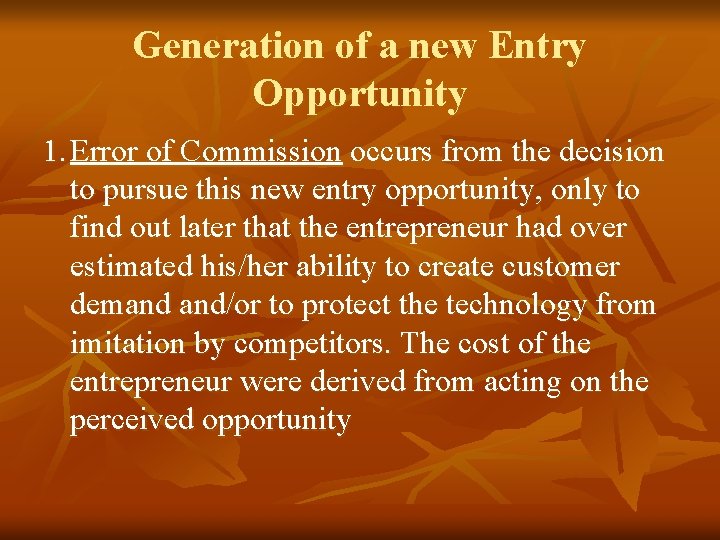 Generation of a new Entry Opportunity

1. Error of Commission occurs from the decision to pursue this new entry opportunity, only to find out later that the entrepreneur had over estimated his/her ability to create customer demand and/or to protect the technology from imitation by competitors. The cost of the entrepreneur were derived from acting on the perceived opportunity